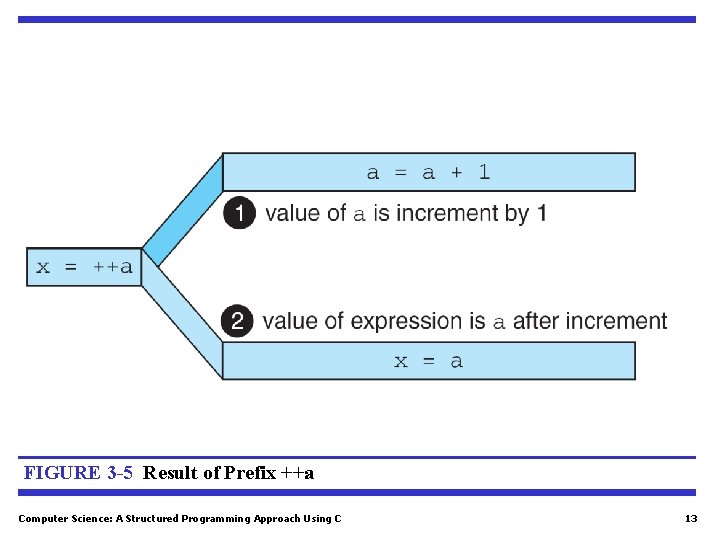 x = ++a

a = a + 1

1 value of a is increment by 1

2 value of expression is a after increment

x = a

FIGURE 3-5 Result of Prefix ++a

Computer Science: A Structured Programming Approach Using C

13